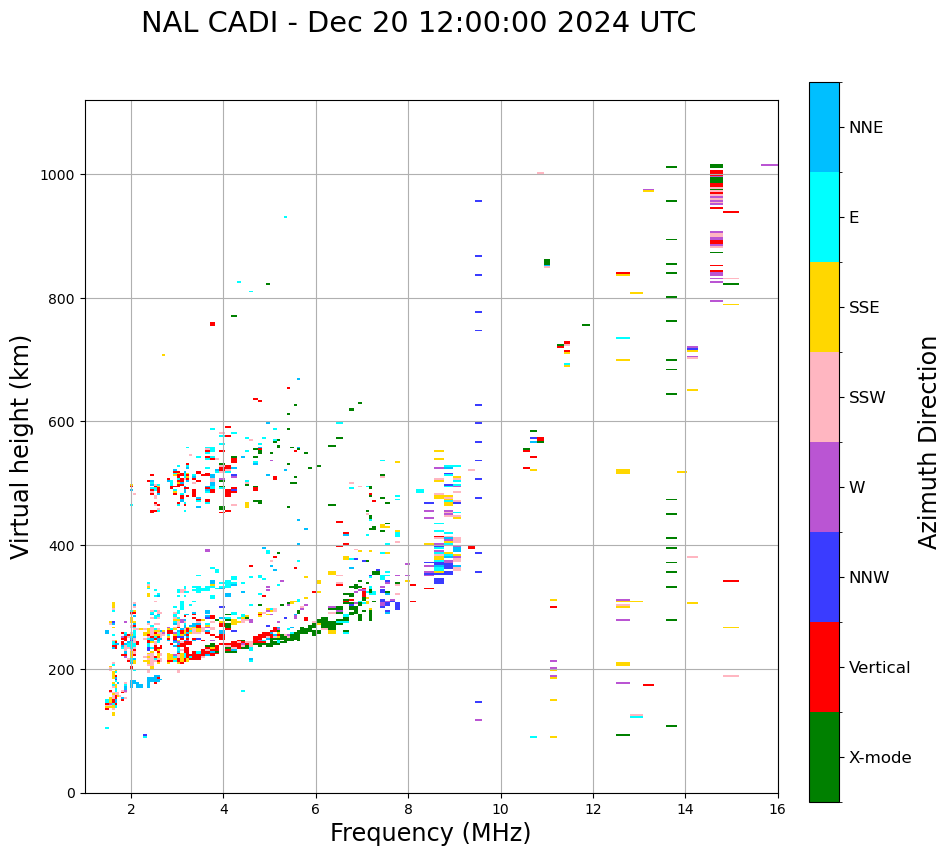 NAL CADI - Dec 20 12:00:00 2024 UTC

Virtual height (km)

1000
800
600
400
200
0

2
4
6
8
10
12
14
16

Frequency (MHz)

NNE
E
SSE
SSW
W
NNW
Vertical
X-mode

Azimuth Direction